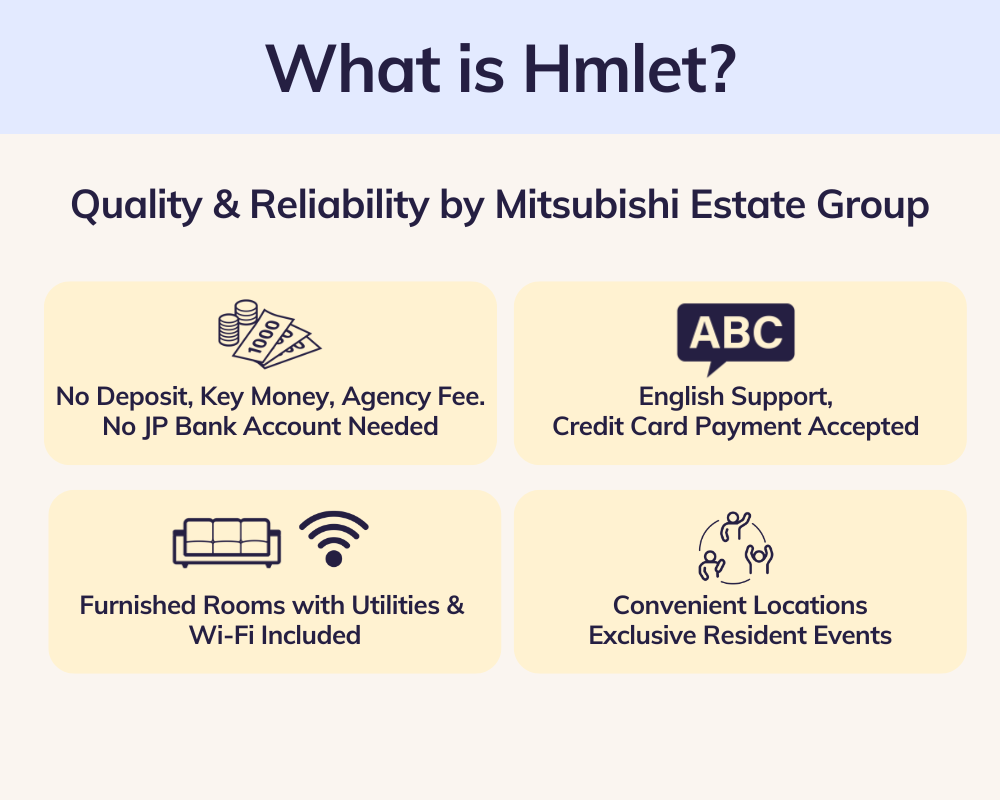 What is Hmlet?

Quality & Reliability by Mitsubishi Estate Group

1000

No Deposit, Key Money, Agency Fee.
No JP Bank Account Needed

ABC

English Support,
Credit Card Payment Accepted

Furnished Rooms with Utilities & Wi-Fi Included

Convenient Locations
Exclusive Resident Events